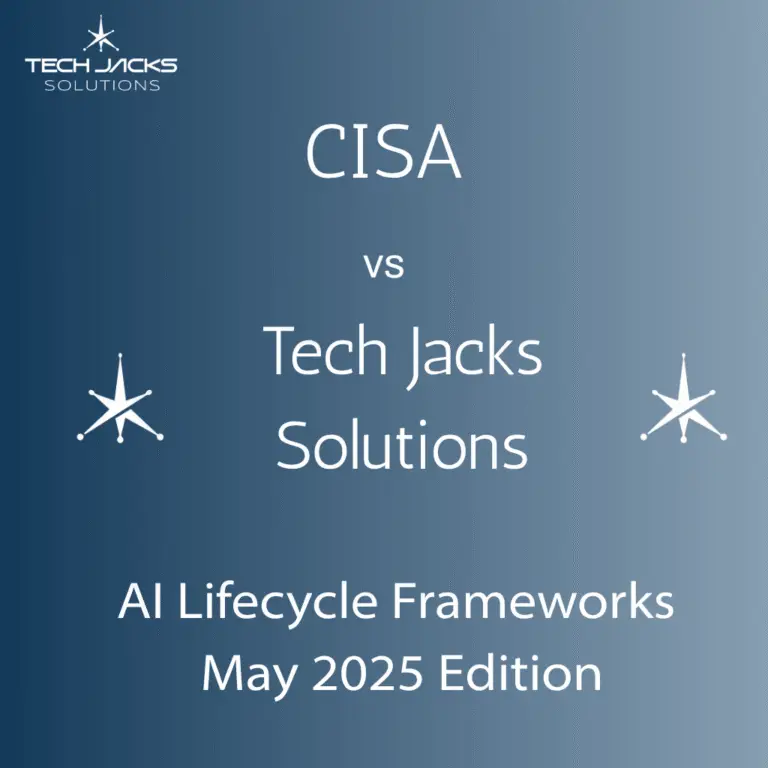 TECH JACKS
SOLUTIONS

CISA

vs

Tech Jacks Solutions

AI Lifecycle Frameworks
May 2025 Edition